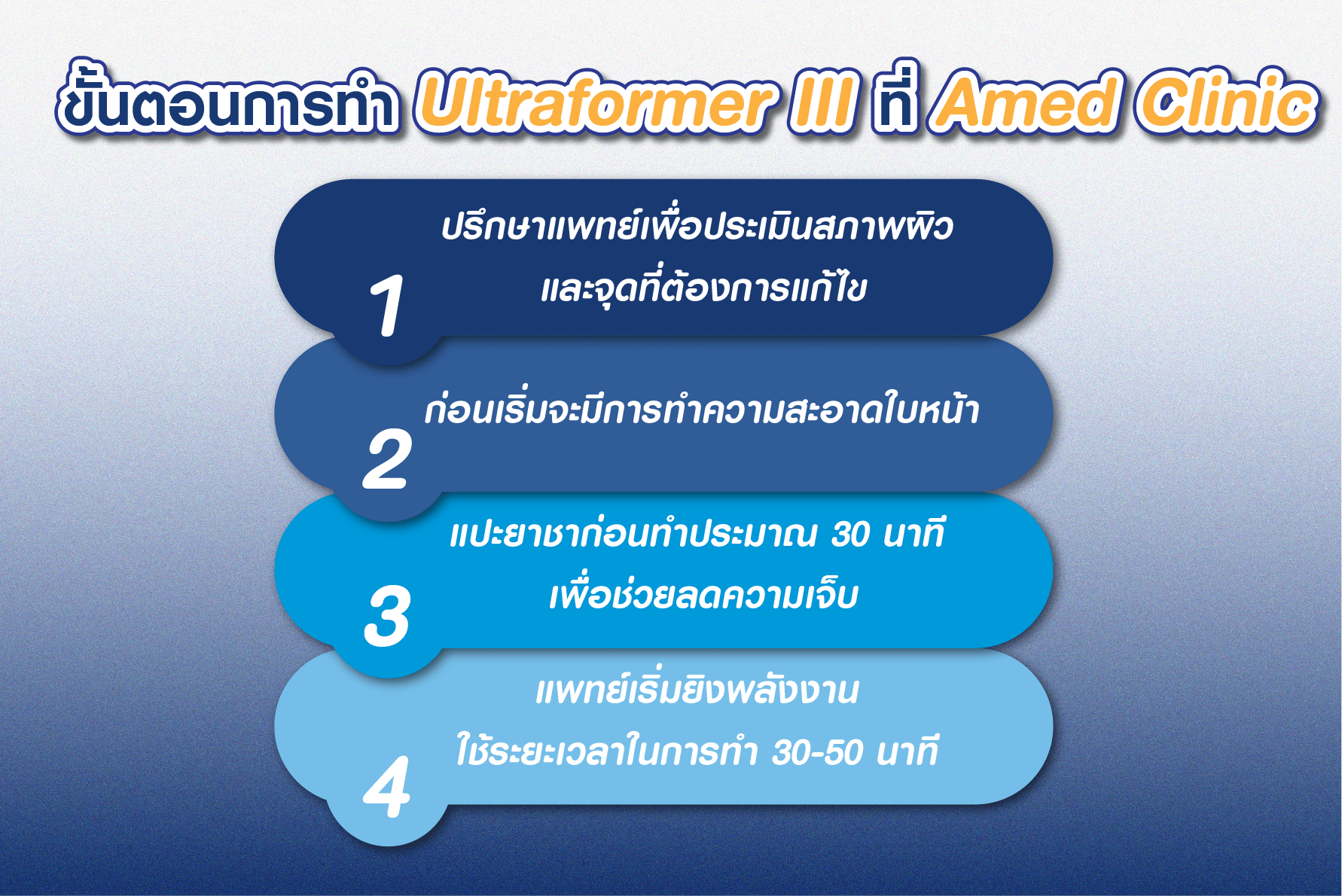 ขั้นตอนการทำ Ultraformer III ที่ Amed Clinic

1
ปรึกษาแพทย์เพื่อประเมินสภาพผิว และจุดที่ต้องการแก้ไข

2
ก่อนเริ่มจะมีการทำความสะอาดใบหน้า

3
แปะยาชาก่อนทำประมาณ 30 นาที เพื่อช่วยลดความเจ็บ

4
แพทย์เริ่มยิงพลังงาน ใช้ระยะเวลาในการทำ 30-50 นาที